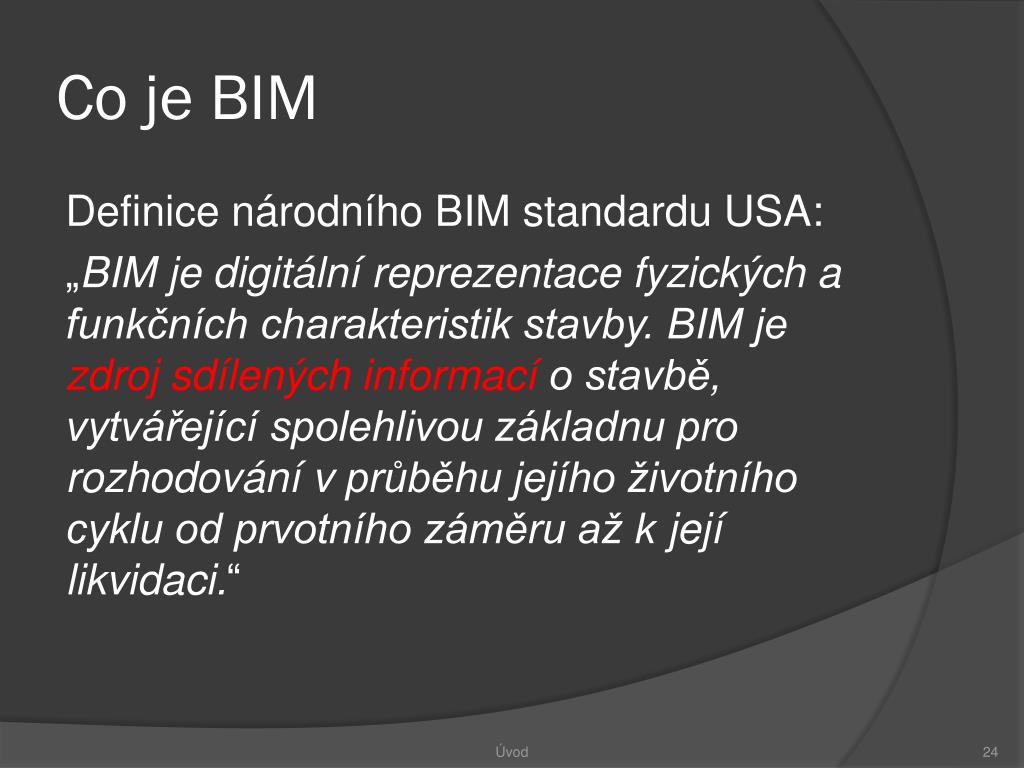 Co je BIM

Definice národního BIM standardu USA:

„BIM je digitální reprezentace fyzických a funkčních charakteristik stavby. BIM je zdroj sdílených informací o stavbě, vytvářející spolehlivou základnu pro rozhodování v průběhu jejího životního cyklu od prvotního záměru až k její likvidaci.“

Úvod

24